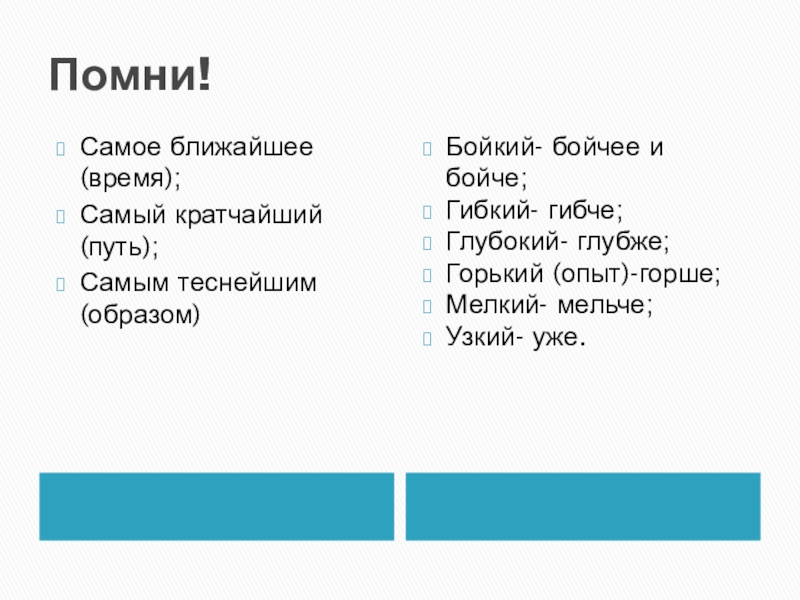 Помни!

Самое ближайшее (время);
Самый кратчайший (путь);
Самым теснейшим (образом)

Бойкий- бойчее и бойче;
Гибкий- гибче;
Глубокий- глубже;
Горький (опыт)-горше;
Мелкий- мельче;
Узкий- уже.